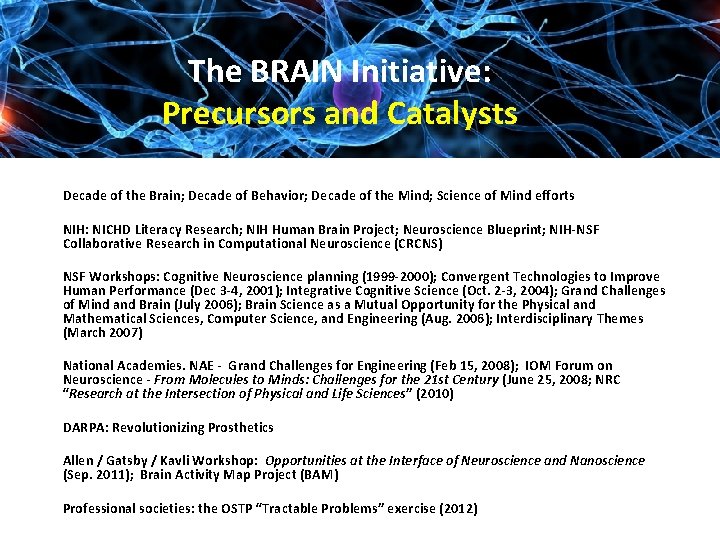 The BRAIN Initiative:
Precursors and Catalysts

Decade of the Brain; Decade of Behavior; Decade of the Mind; Science of Mind efforts

NIH: NICHD Literacy Research; NIH Human Brain Project; Neuroscience Blueprint; NIH-NSF Collaborative Research in Computational Neuroscience (CRCNS)

NSF Workshops: Cognitive Neuroscience planning (1999-2000); Convergent Technologies to Improve Human Performance (Dec 3-4, 2001); Integrative Cognitive Science (Oct. 2-3, 2004); Grand Challenges of Mind and Brain (July 2006); Brain Science as a Mutual Opportunity for the Physical and Mathematical Sciences, Computer Science, and Engineering (Aug. 2006); Interdisciplinary Themes (March 2007)

National Academies. NAE - Grand Challenges for Engineering (Feb 15, 2008); IOM Forum on Neuroscience - From Molecules to Minds: Challenges for the 21st Century (June 25, 2008; NRC "Research at the Intersection of Physical and Life Sciences" (2010)

DARPA: Revolutionizing Prosthetics

Allen / Gatsby / Kavli Workshop: Opportunities at the Interface of Neuroscience and Nanoscience (Sep. 2011); Brain Activity Map Project (BAM)

Professional societies: the OSTP "Tractable Problems" exercise (2012)